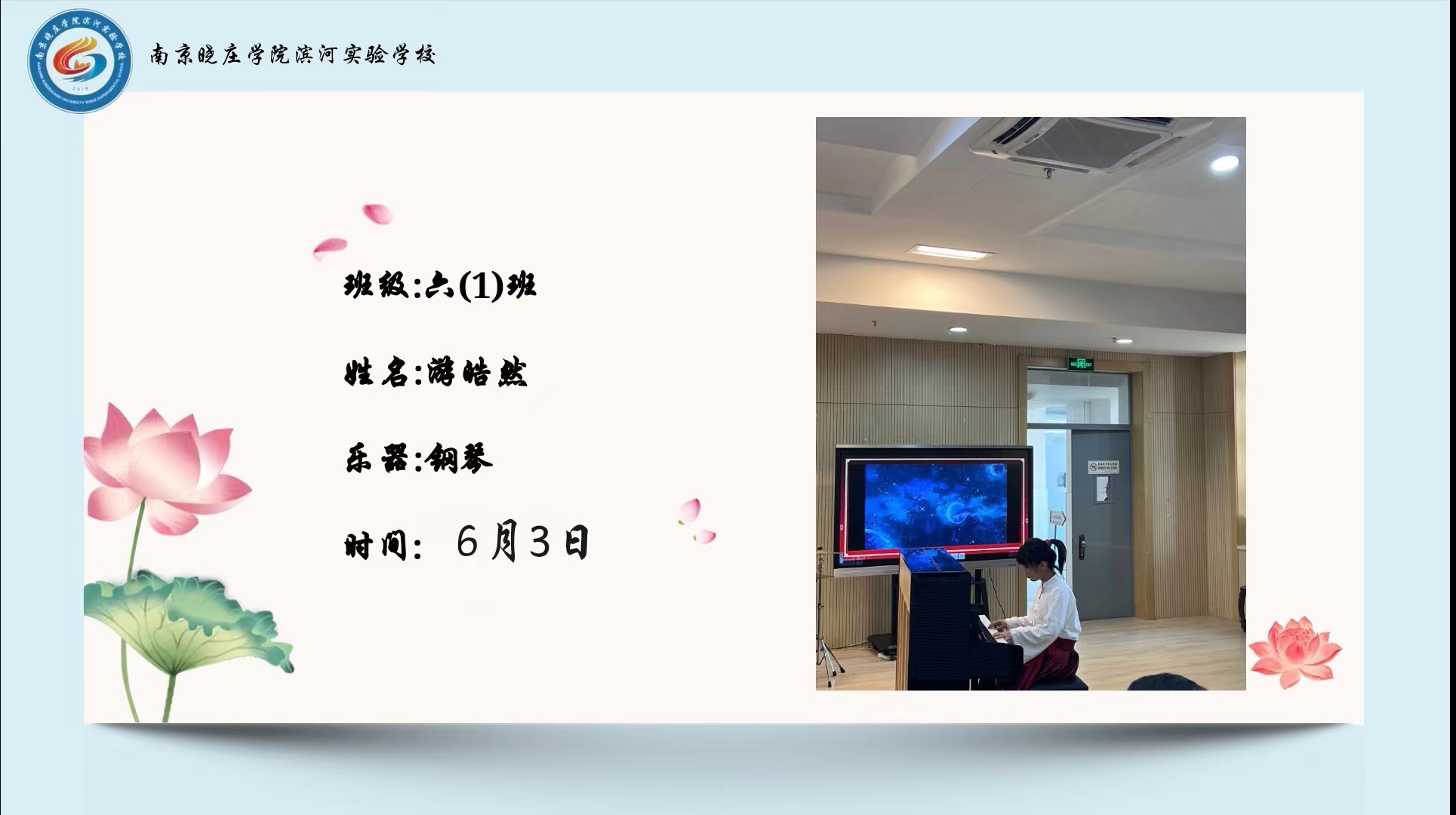 南京晓庄学院滨河实验学校

班级:六(1)班

姓名:游皓然

乐器:钢琴

时间: 6月3日